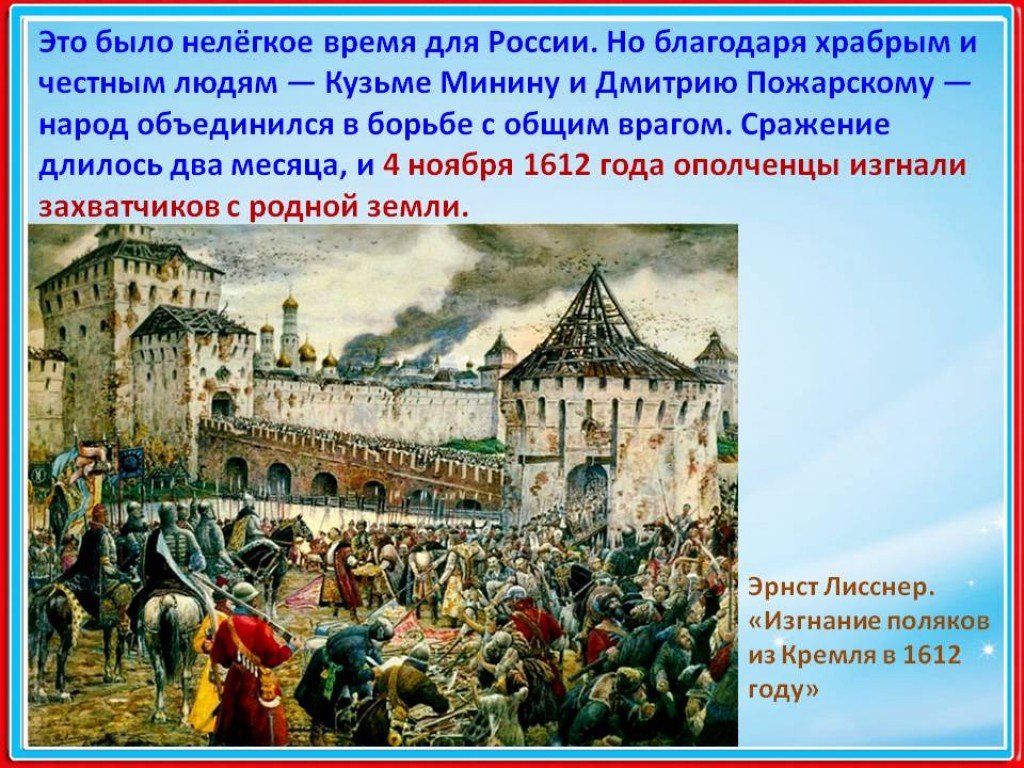 Это было нелёгкое время для России. Но благодаря храбрым и честным людям — Кузьме Минину и Дмитрию Пожарскому — народ объединился в борьбе с общим врагом. Сражение длилось два месяца, и 4 ноября 1612 года ополченцы изгнали захватчиков с родной земли.

Эрнст Лисснер. «Изгнание поляков из Кремля в 1612 году»